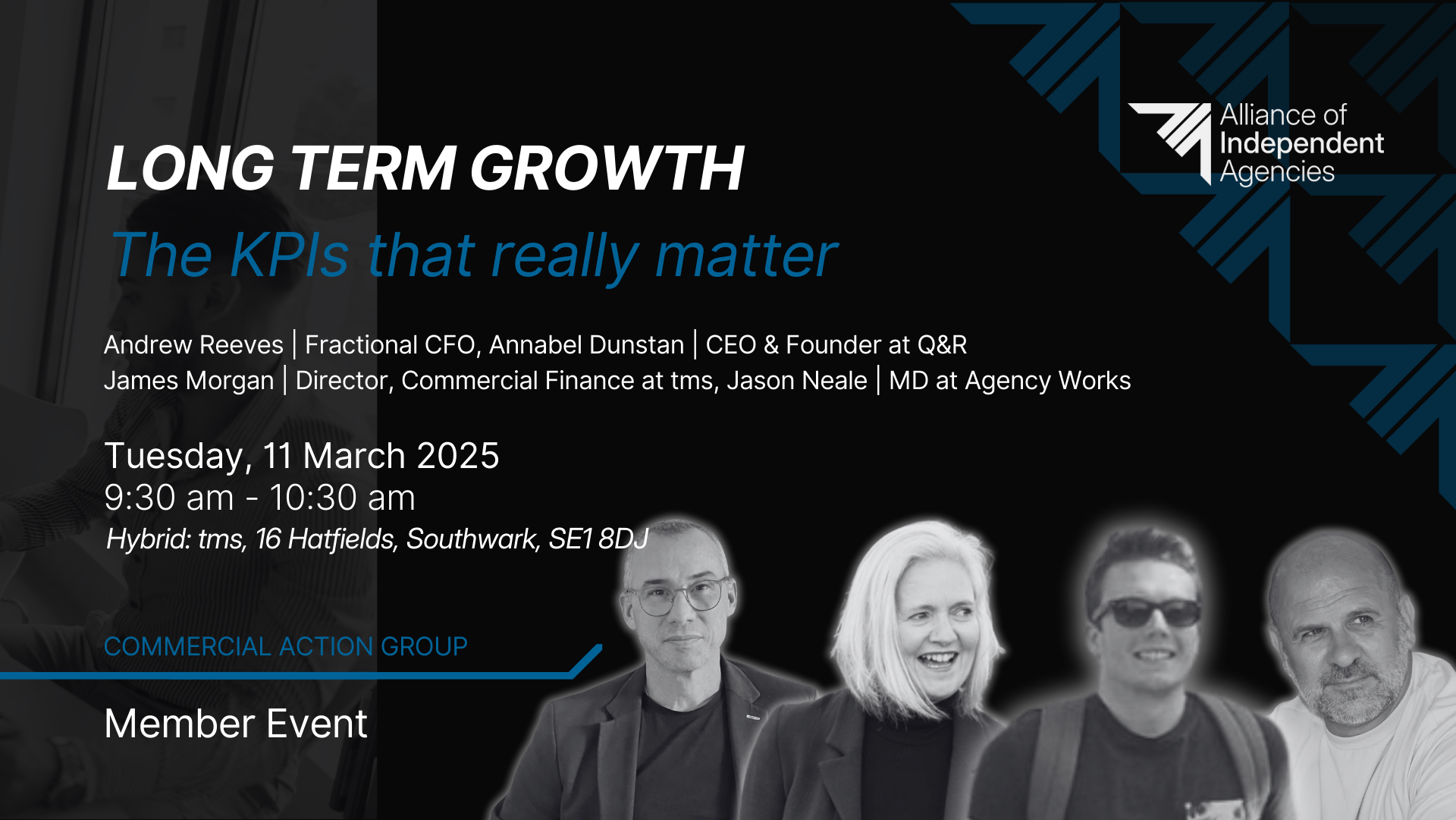 Alliance of Independent Agencies

LONG TERM GROWTH

The KPIs that really matter

Andrew Reeves | Fractional CFO, Annabel Dunstan | CEO & Founder at Q&R
James Morgan | Director, Commercial Finance at tms, Jason Neale | MD at Agency Works

Tuesday, 11 March 2025
9:30 am - 10:30 am
Hybrid: tms, 16 Hatfields, Southwark, SE1 8DJ

COMMERCIAL ACTION GROUP

Member Event